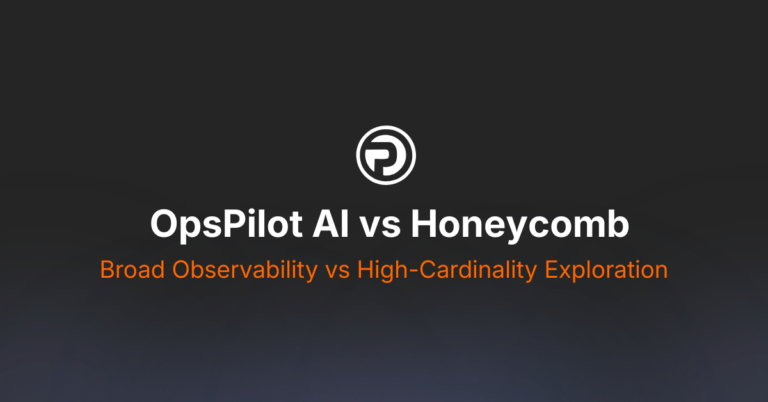 OpsPilot AI vs Honeycomb

Broad Observability vs High-Cardinality Exploration